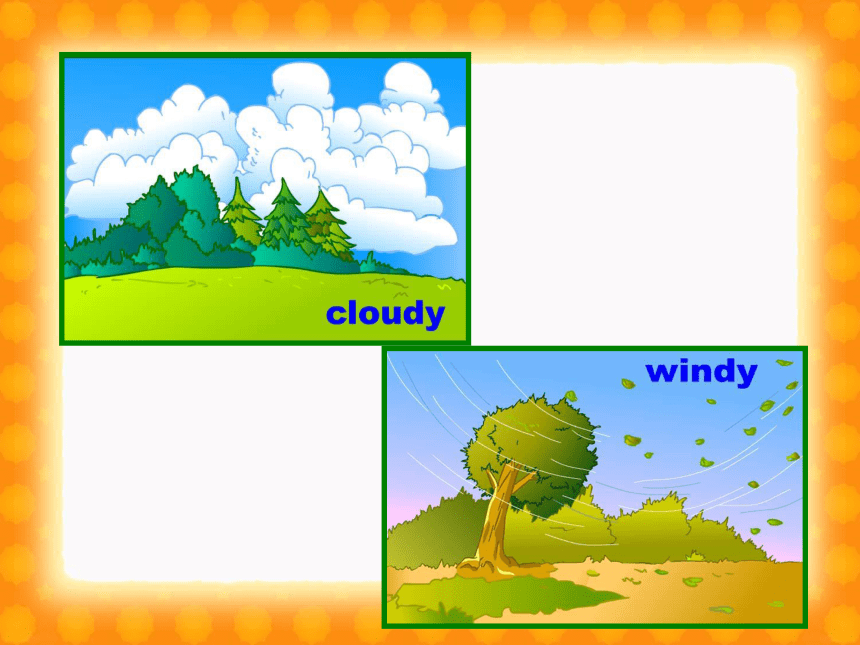 cloudy

windy